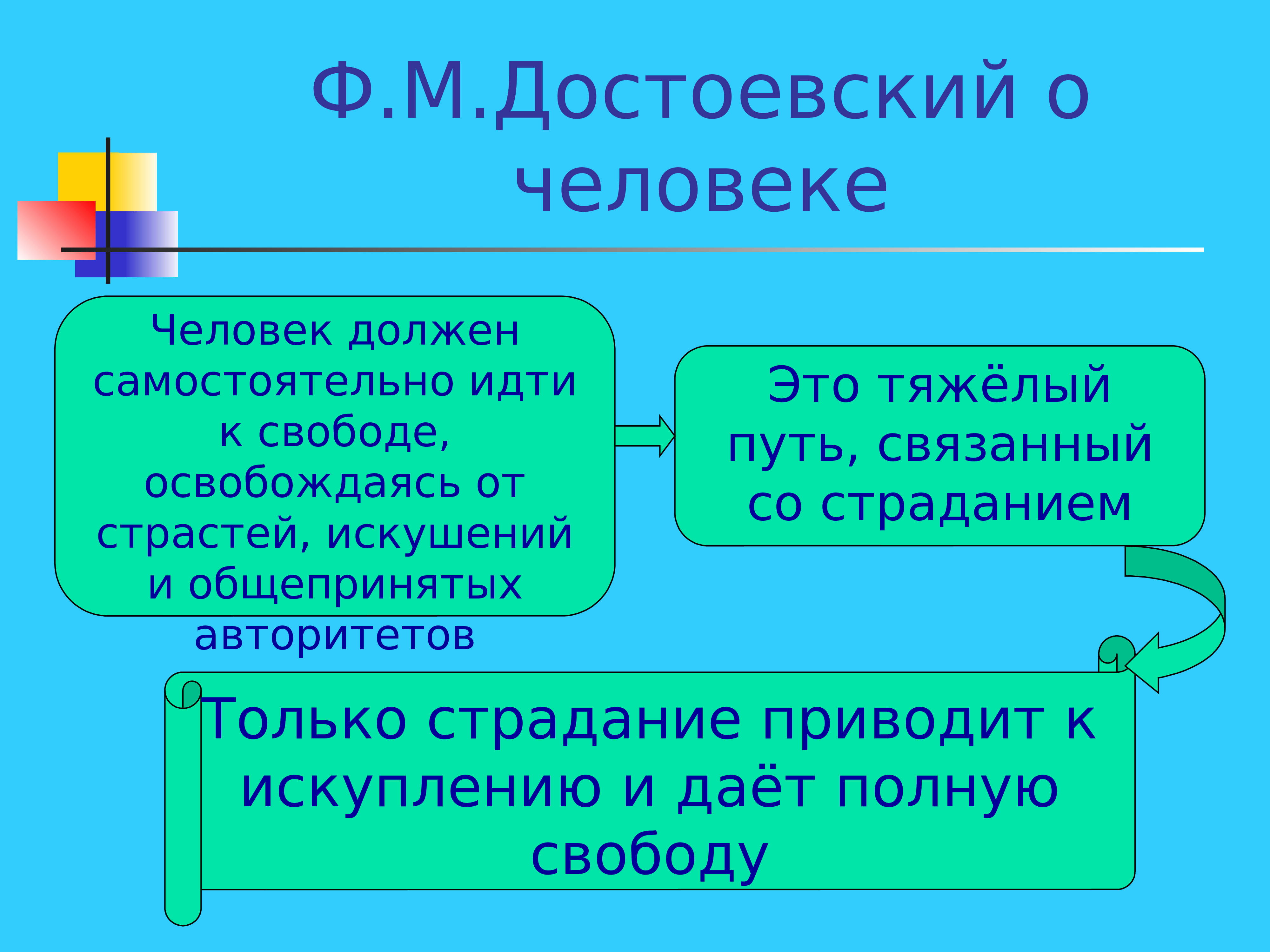 Ф.М.Достоевский о человеке

Человек должен самостоятельно идти к свободе, освобождаясь от страстей, искушений и общепринятых авторитетов

Это тяжёлый путь, связанный со страданием

Только страдание приводит к искуплению и даёт полную свободу